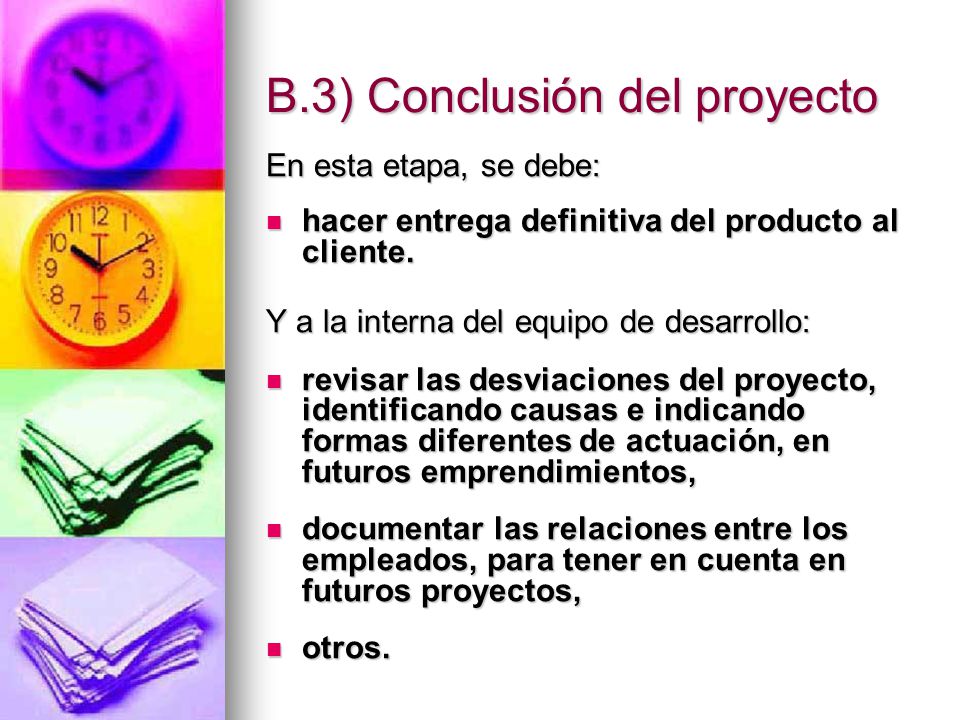 B.3) Conclusión del proyecto

En esta etapa, se debe:

- hacer entrega definitiva del producto al cliente.

Y a la interna del equipo de desarrollo:

- revisar las desviaciones del proyecto, identificando causas e indicando formas diferentes de actuación, en futuros emprendimientos,
- documentar las relaciones entre los empleados, para tener en cuenta en futuros proyectos,
- otros.